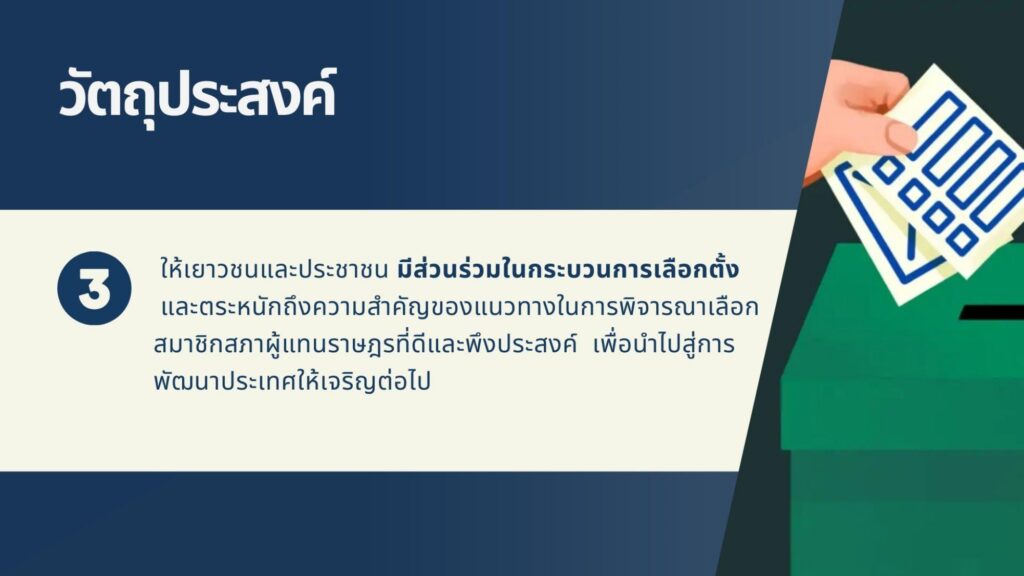 วัตถุประสงค์

3

ให้เยาวชนและประชาชน มีส่วนร่วมในกระบวนการเลือกตั้ง และตระหนักถึงความสำคัญของแนวทางในการพิจารณาเลือกสมาชิกสภาผู้แทนราษฎรที่ดีและพึงประสงค์ เพื่อนำไปสู่การพัฒนาประเทศให้เจริญต่อไป